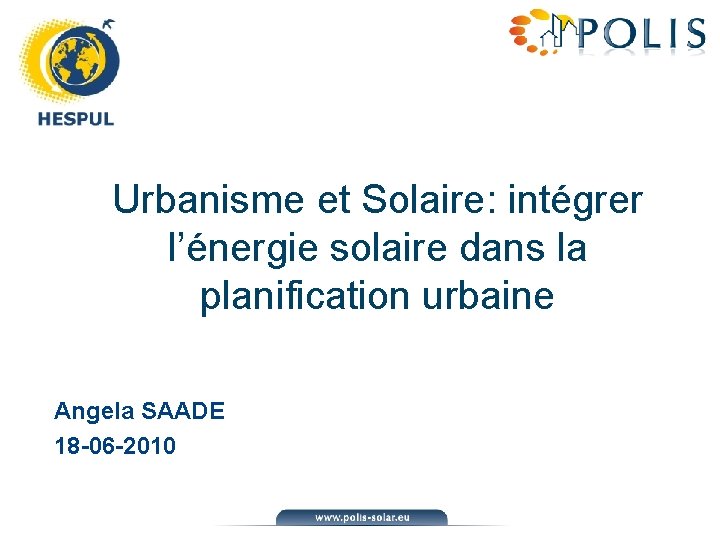 HESPUL

POLIS

Urbanisme et Solaire: intégrer l'énergie solaire dans la planification urbaine

Angela SAADE
18-06-2010

www.polis-solar.eu